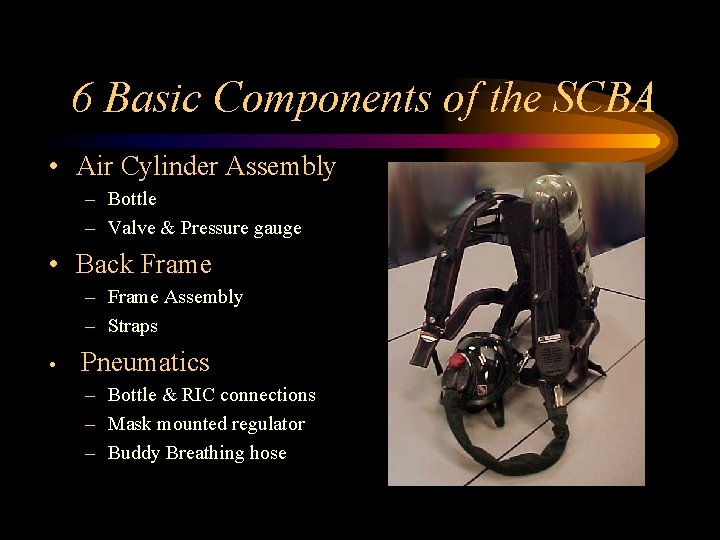 6 Basic Components of the SCBA

• Air Cylinder Assembly
  – Bottle
  – Valve & Pressure gauge
• Back Frame
  – Frame Assembly
  – Straps
• Pneumatics
  – Bottle & RIC connections
  – Mask mounted regulator
  – Buddy Breathing hose